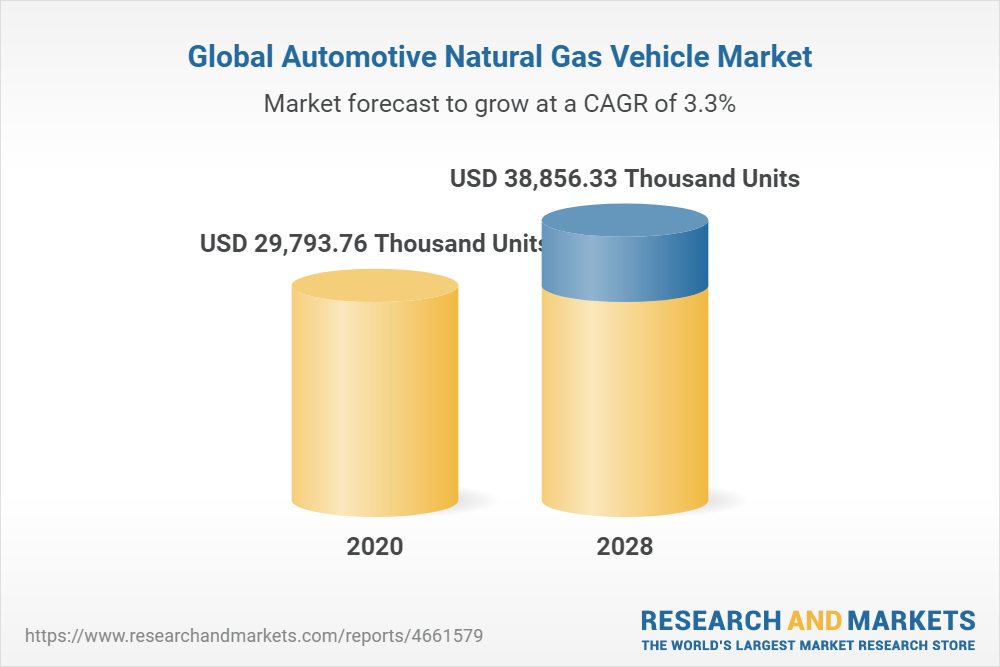 Global Automotive Natural Gas Vehicle Market

Market forecast to grow at a CAGR of 3.3%

USD 38,856.33 Thousand Units

USD 29,793.76 Thousand Units

2020

2028

https://www.researchandmarkets.com/reports/4661579

RESEARCH AND MARKETS
THE WORLD'S LARGEST MARKET RESEARCH STORE